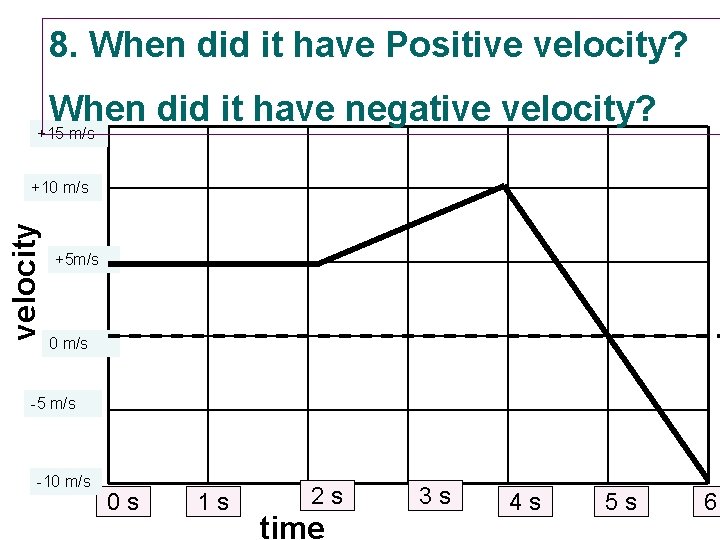 8. When did it have Positive velocity?

When did it have negative velocity?

+15 m/s
+10 m/s
+5m/s
0 m/s
-5 m/s
-10 m/s

velocity

0 s
1 s
2 s
3 s
4 s
5 s
6

time